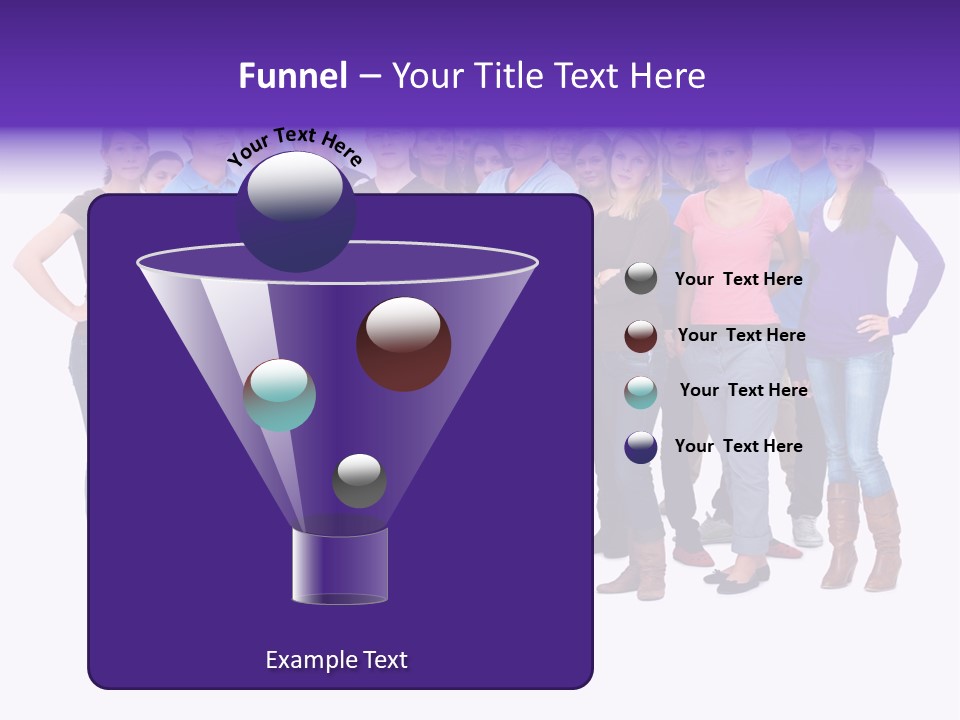 Funnel – Your Title Text Here

Your Text Here

Your  Text Here

Your  Text Here

Your  Text Here

Your  Text Here

Example Text